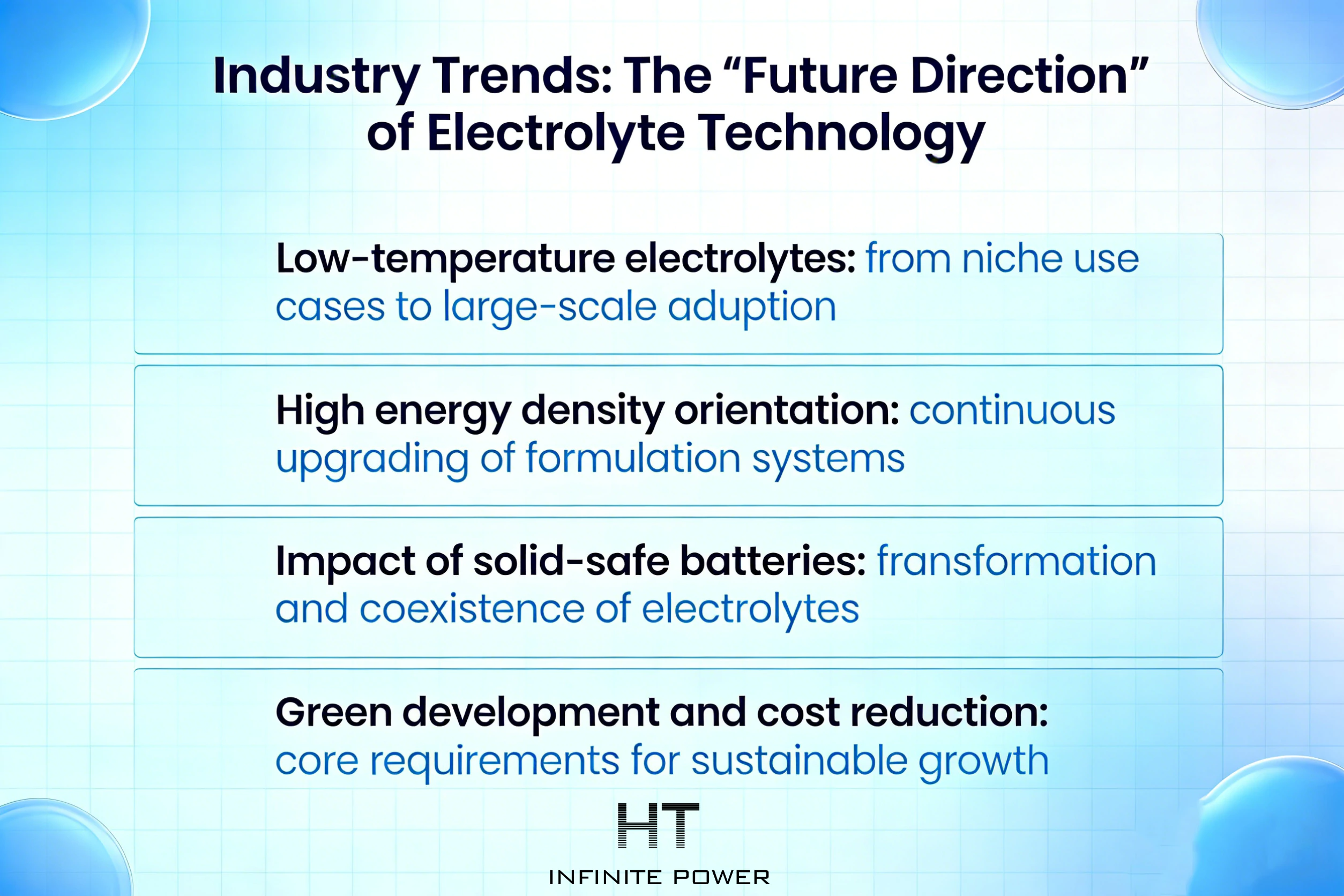 Industry Trends: The “Future Direction” of Electrolyte Technology

Low-temperature electrolytes: from niche use cases to large-scale aduption

High energy density orientation: continuous upgrading of formulation systems

Impact of solid-safe batteries: fransformation and coexistence of electrolytes

Green development and cost reduction: core requirements for sustainable growth

HT

INFINITE POWER